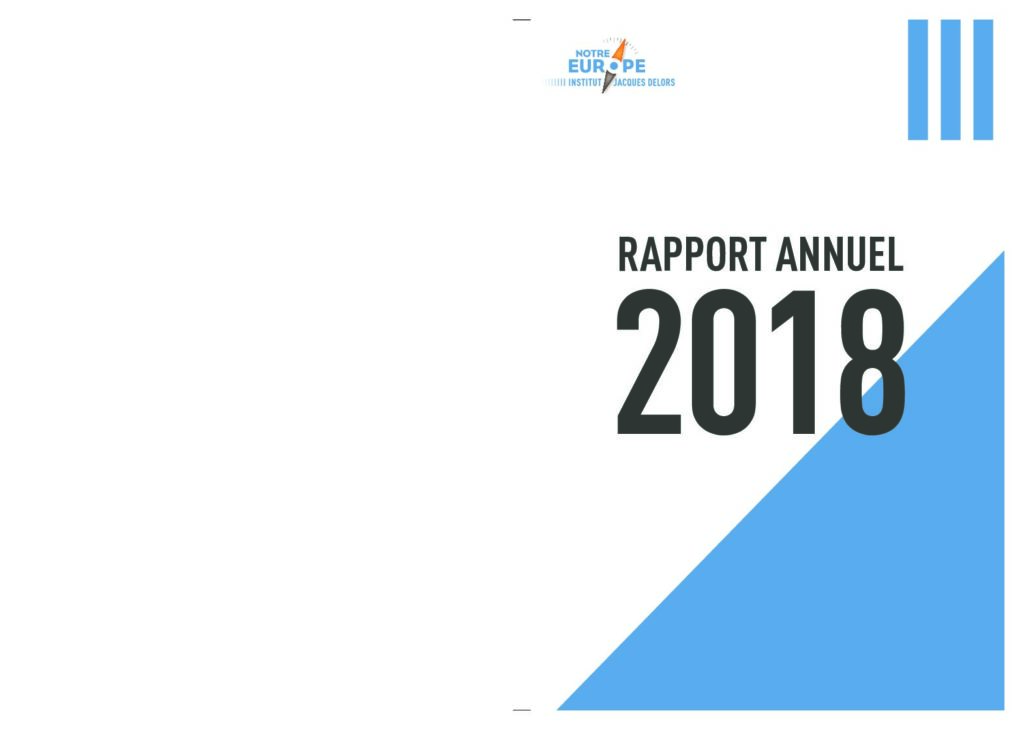 NOTRE EUROPE
INSTITUT JACQUES DELORS

RAPPORT ANNUEL
2018